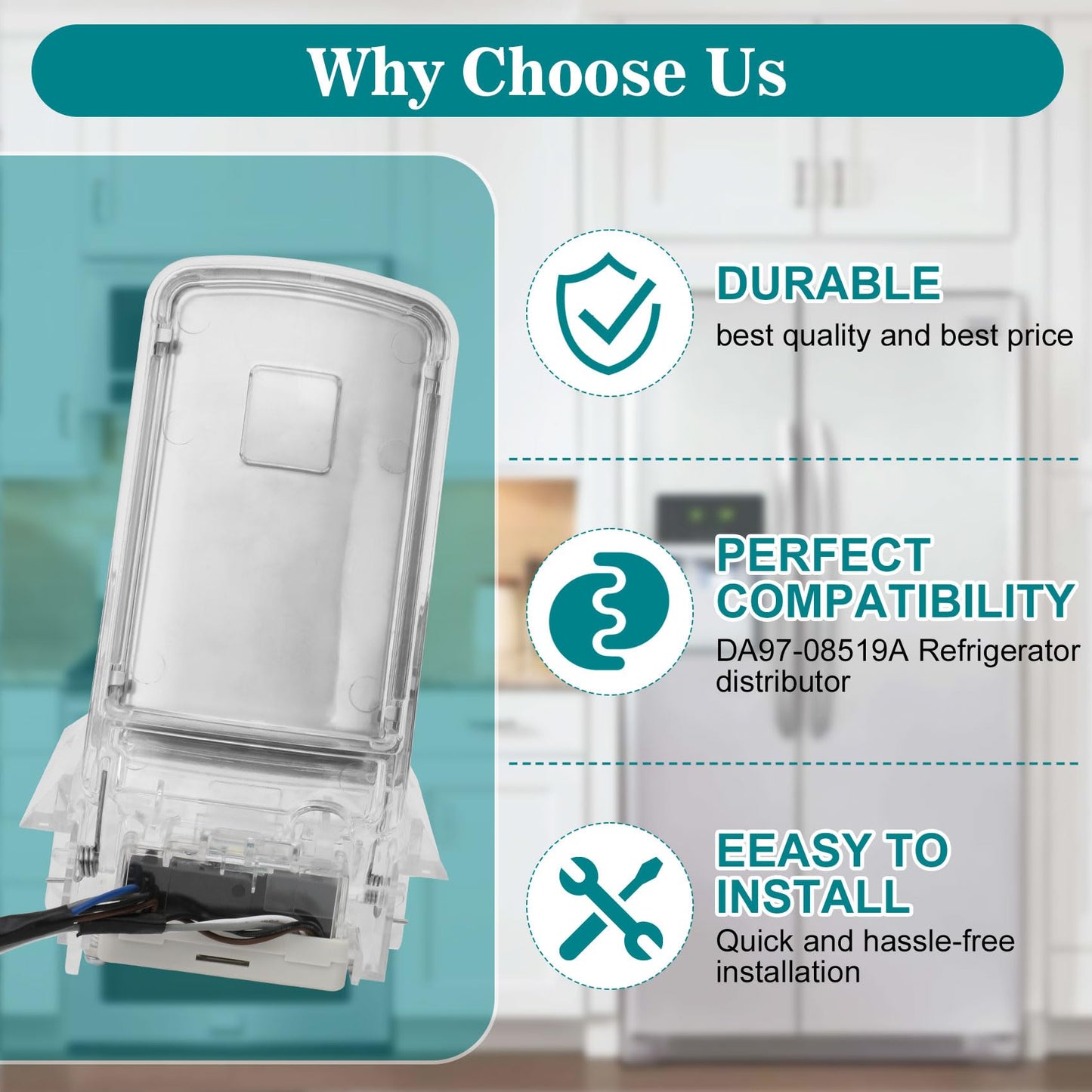 Why Choose Us

DURABLE
best quality and best price

PERFECT COMPATIBILITY
DA97-08519A Refrigerator distributor

EEASY TO INSTALL
Quick and hassle-free installation